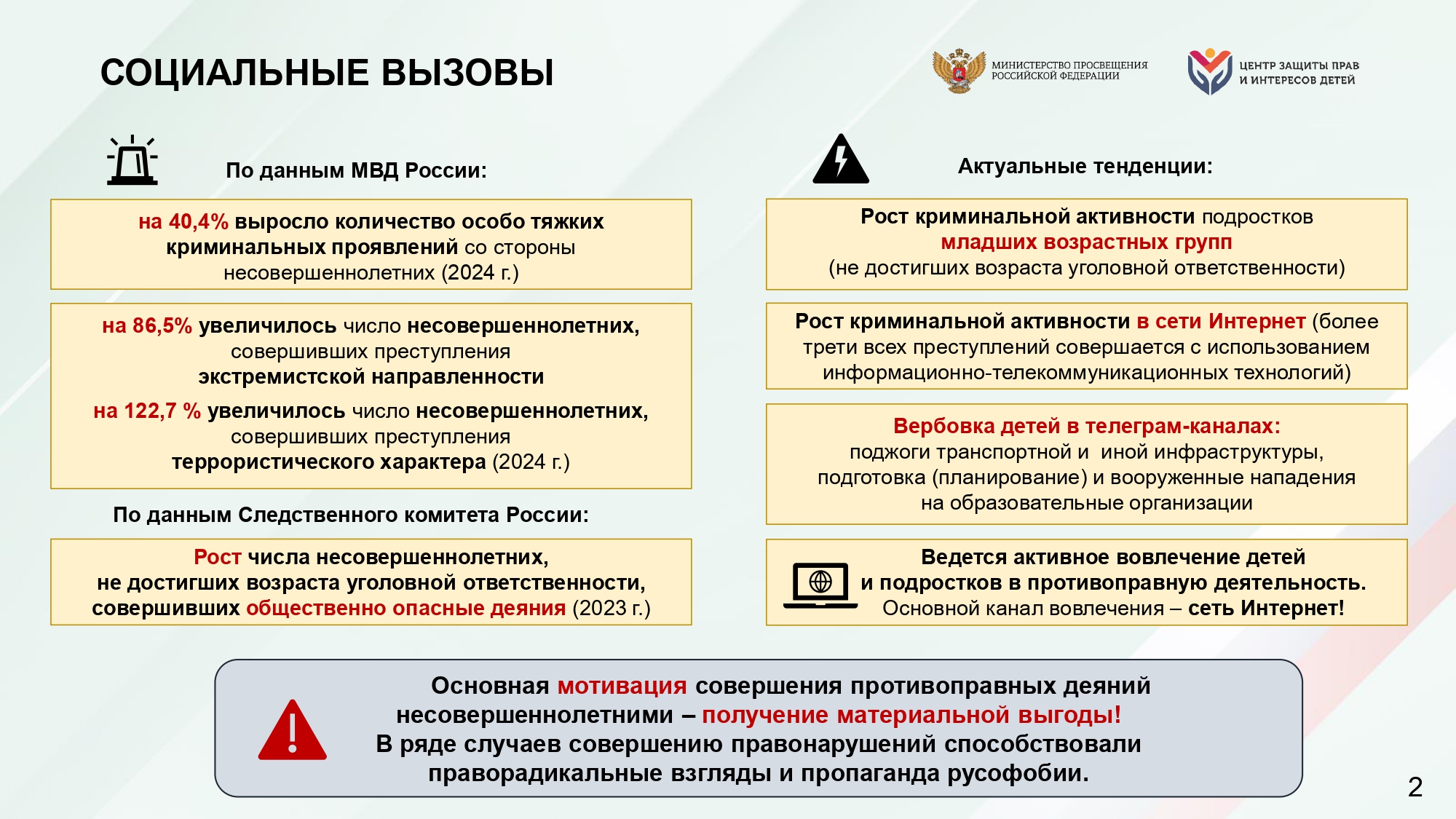 СОЦИАЛЬНЫЕ ВЫЗОВЫ

МИНИСТЕРСТВО ПРОСВЕЩЕНИЯ РОССИЙСКОЙ ФЕДЕРАЦИИ

ЦЕНТР ЗАЩИТЫ ПРАВ И ИНТЕРЕСОВ ДЕТЕЙ

По данным МВД России:

на 40,4% выросло количество особо тяжких криминальных проявлений со стороны несовершеннолетних (2024 г.)

на 86,5% увеличилось число несовершеннолетних, совершивших преступления экстремистской направленности

на 122,7 % увеличилось число несовершеннолетних, совершивших преступления террористического характера (2024 г.)

По данным Следственного комитета России:

Рост числа несовершеннолетних, не достигших возраста уголовной ответственности, совершивших общественно опасные деяния (2023 г.)

Актуальные тенденции:

Рост криминальной активности подростков младших возрастных групп (не достигших возраста уголовной ответственности)

Рост криминальной активности в сети Интернет (более трети всех преступлений совершается с использованием информационно-телекоммуникационных технологий)

Вербовка детей в телеграм-каналах: поджоги транспортной и иной инфраструктуры, подготовка (планирование) и вооруженные нападения на образовательные организации

Ведется активное вовлечение детей и подростков в противоправную деятельность. Основной канал вовлечения – сеть Интернет!

Основная мотивация совершения противоправных деяний несовершеннолетними – получение материальной выгоды!
В ряде случаев совершению правонарушений способствовали праворадикальные взгляды и пропаганда русофобии.

2